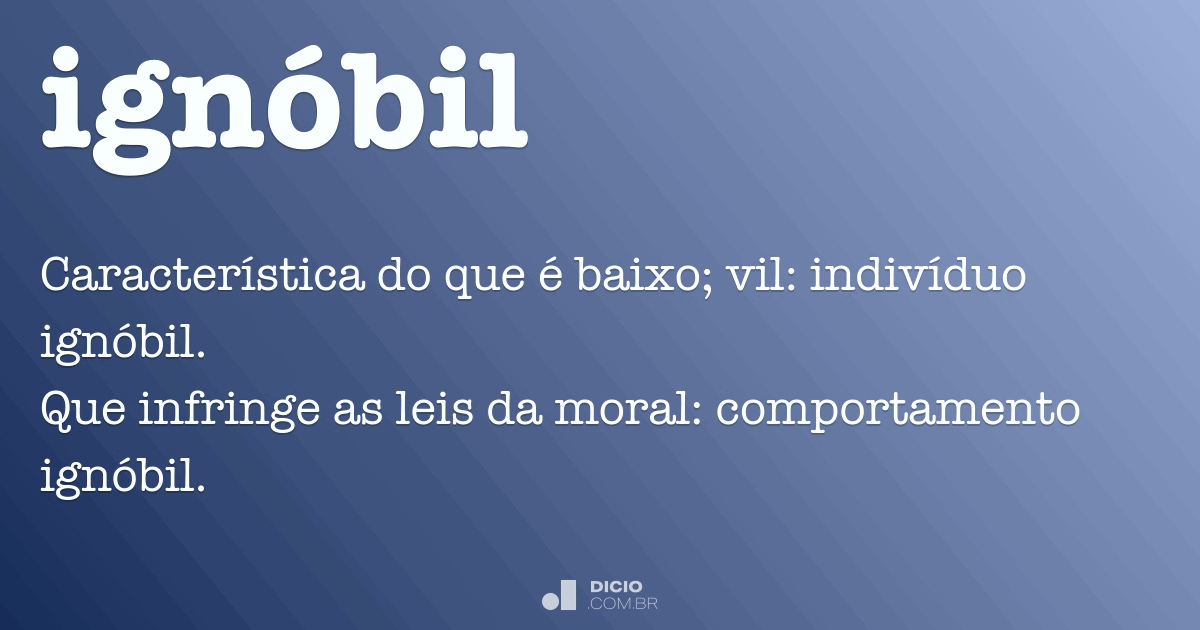 ignóbil

Característica do que é baixo; vil: indivíduo ignóbil.
Que infringe as leis da moral: comportamento ignóbil.

DICIO
.COM.BR